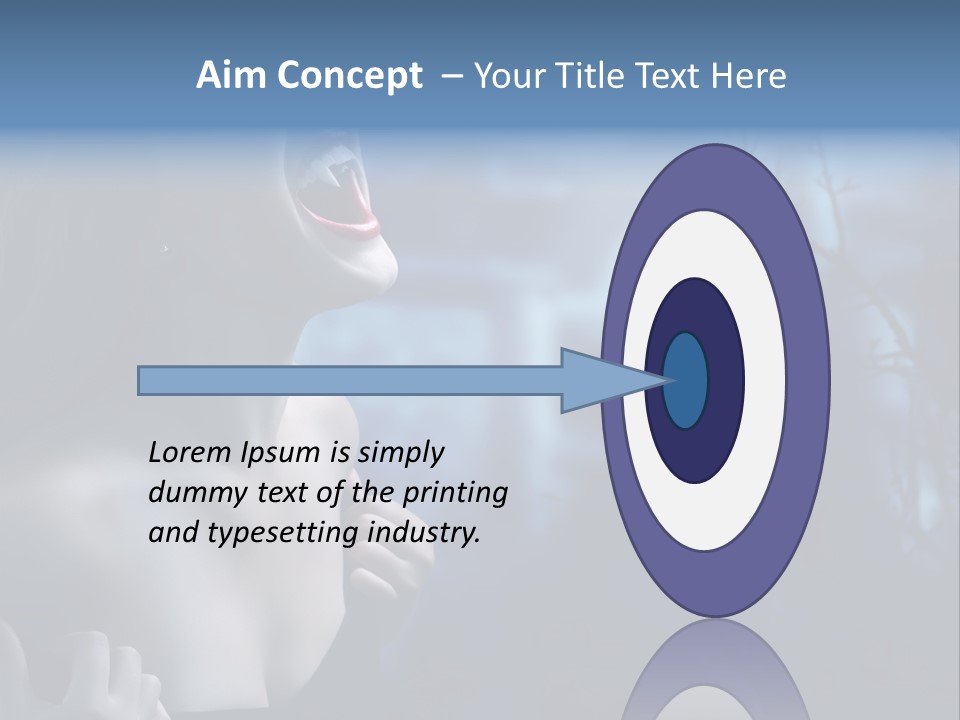 Aim Concept – Your Title Text Here

Lorem Ipsum is simply dummy text of the printing and typesetting industry.